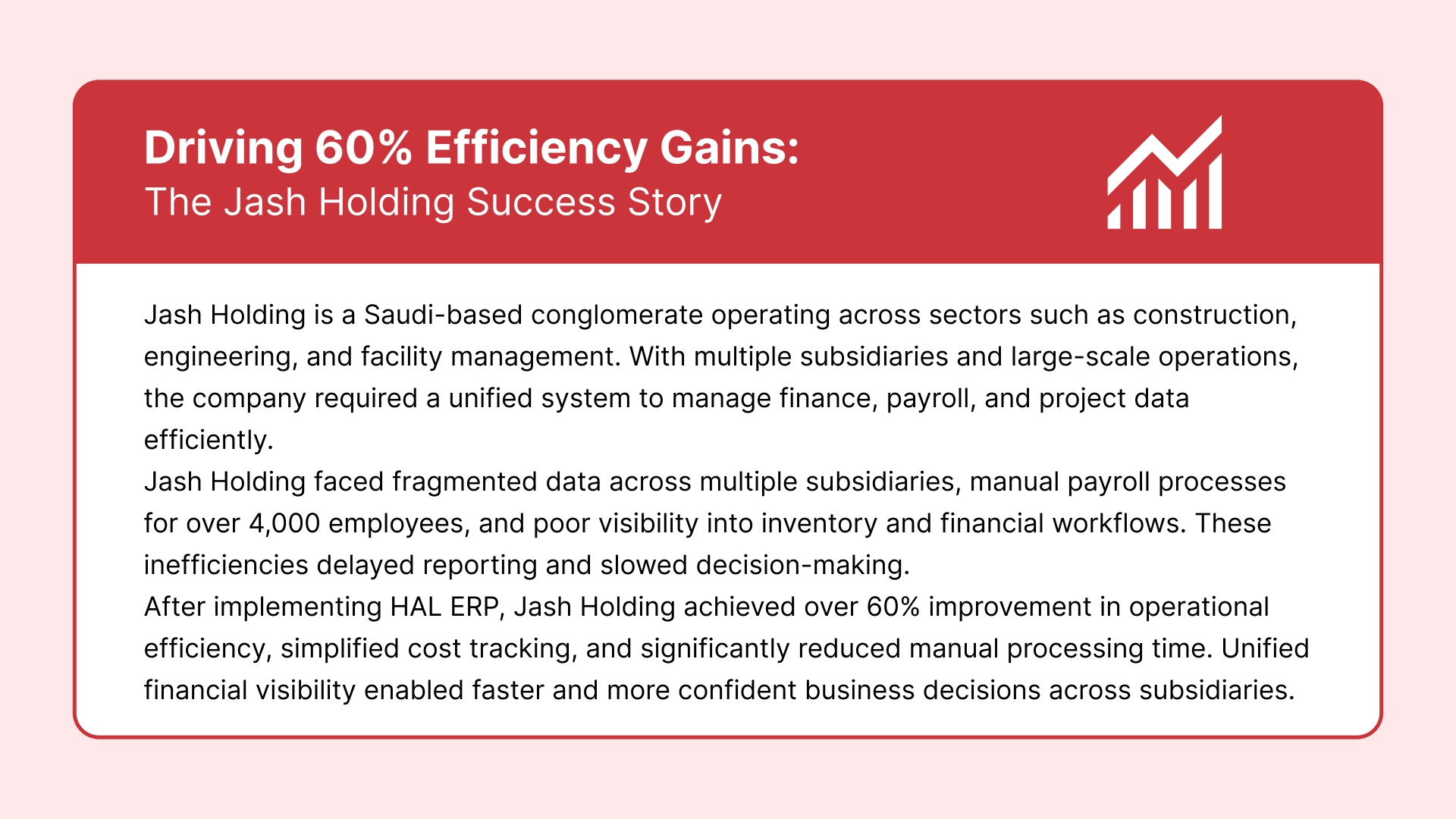 Driving 60% Efficiency Gains:
The Jash Holding Success Story

Jash Holding is a Saudi-based conglomerate operating across sectors such as construction, engineering, and facility management. With multiple subsidiaries and large-scale operations, the company required a unified system to manage finance, payroll, and project data efficiently.

Jash Holding faced fragmented data across multiple subsidiaries, manual payroll processes for over 4,000 employees, and poor visibility into inventory and financial workflows. These inefficiencies delayed reporting and slowed decision-making.

After implementing HAL ERP, Jash Holding achieved over 60% improvement in operational efficiency, simplified cost tracking, and significantly reduced manual processing time. Unified financial visibility enabled faster and more confident business decisions across subsidiaries.